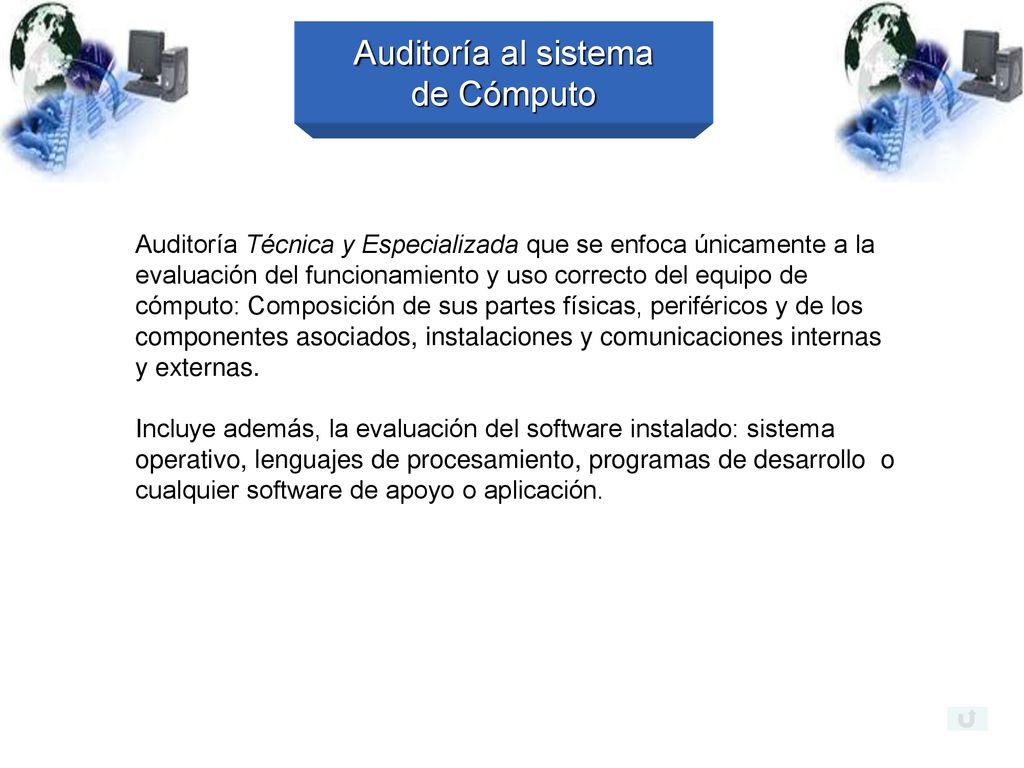 Auditoría al sistema de Cómputo

Auditoría Técnica y Especializada que se enfoca únicamente a la evaluación del funcionamiento y uso correcto del equipo de cómputo: Composición de sus partes físicas, periféricos y de los componentes asociados, instalaciones y comunicaciones internas y externas.

Incluye además, la evaluación del software instalado: sistema operativo, lenguajes de procesamiento, programas de desarrollo o cualquier software de apoyo o aplicación.